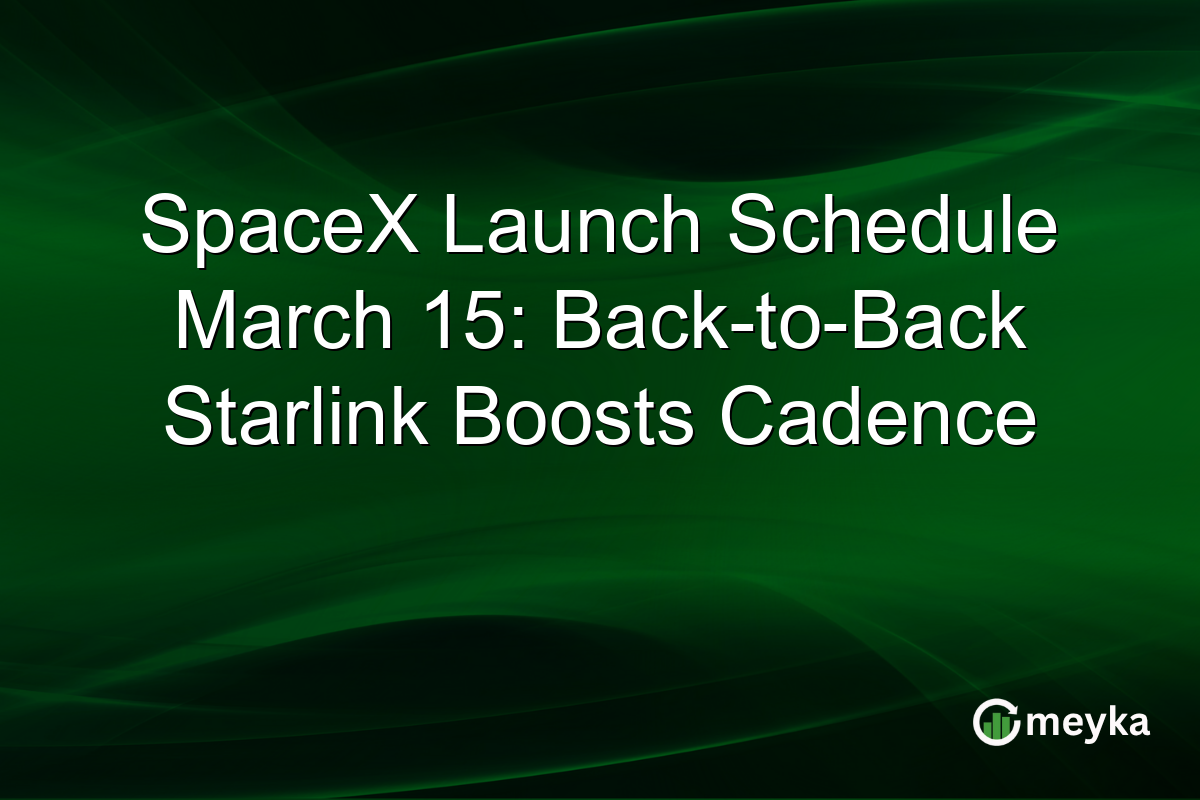 SpaceX Launch Schedule March 15: Back-to-Back Starlink Boosts Cadence

meyka